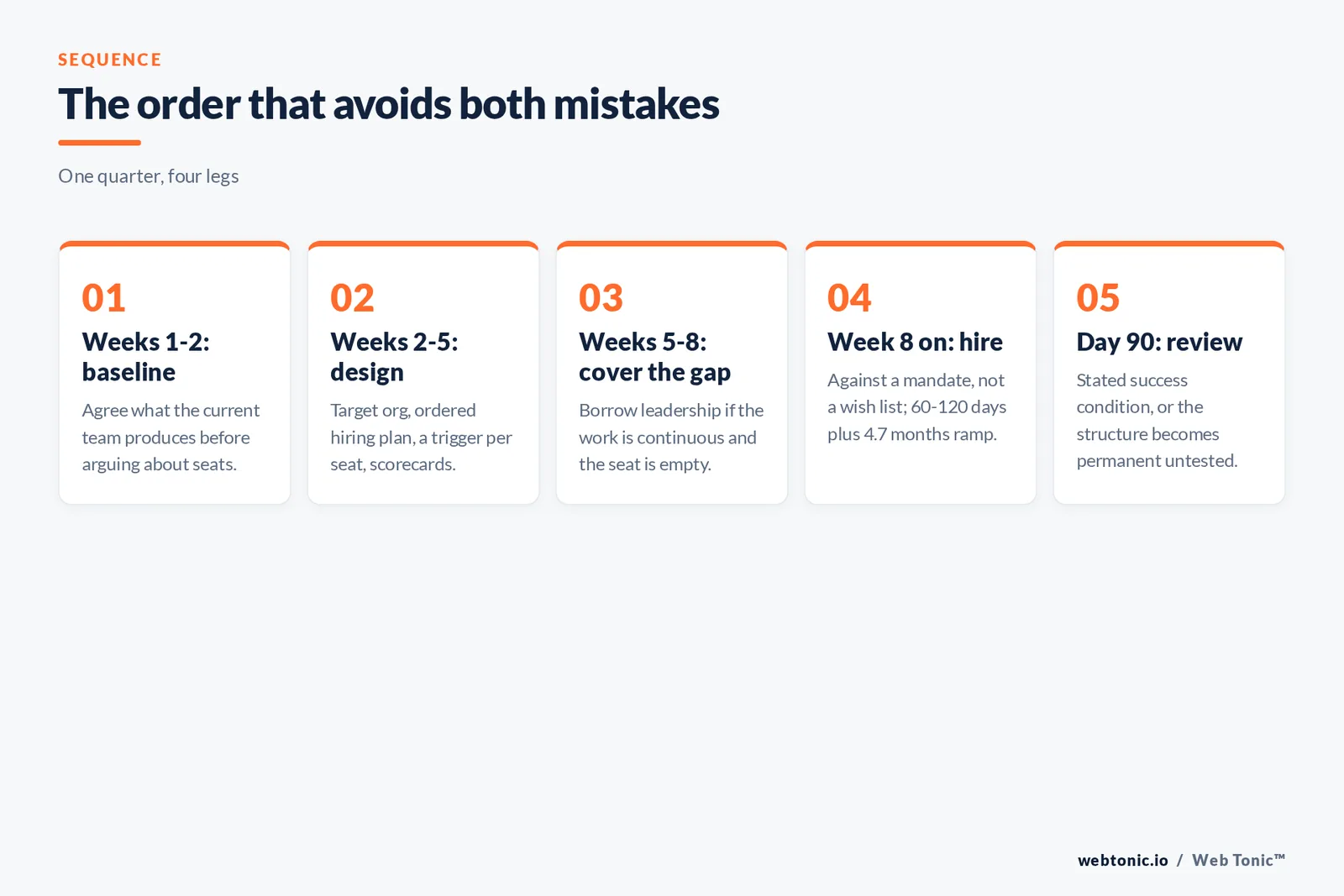 SEQUENCE

The order that avoids both mistakes

One quarter, four legs

01
Weeks 1-2: baseline
Agree what the current team produces before arguing about seats.

02
Weeks 2-5: design
Target org, ordered hiring plan, a trigger per seat, scorecards.

03
Weeks 5-8: cover the gap
Borrow leadership if the work is continuous and the seat is empty.

04
Week 8 on: hire
Against a mandate, not a wish list; 60-120 days plus 4.7 months ramp.

05
Day 90: review
Stated success condition, or the structure becomes permanent untested.

webtonic.io / Web Tonic™